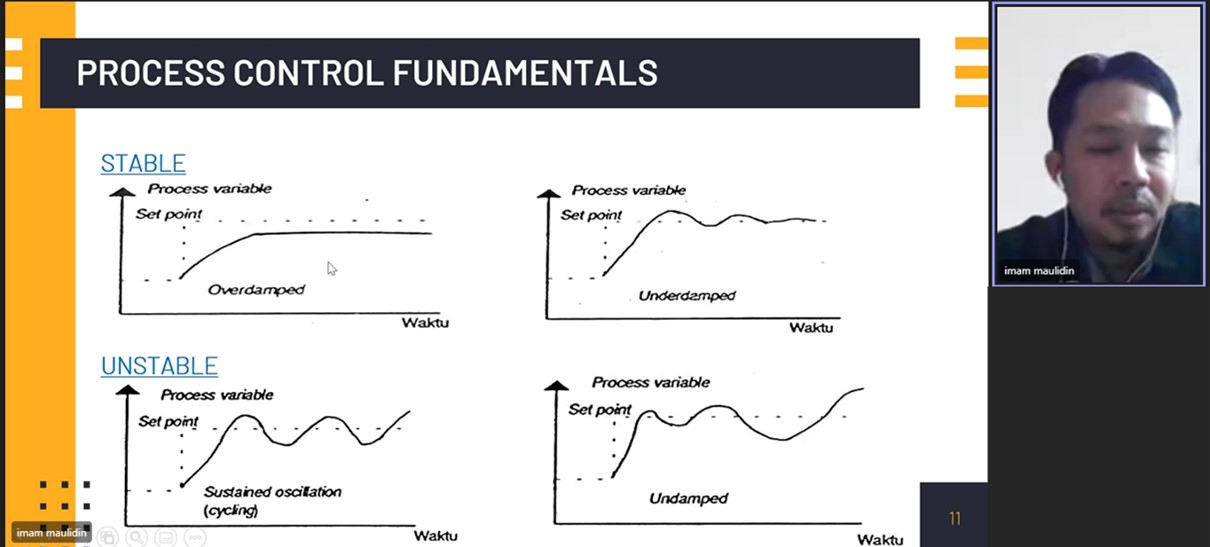 PROCESS CONTROL FUNDAMENTALS

STABLE

Process variable
Set point
Overdamped
Waktu

Process variable
Set point
Underdamped
Waktu

UNSTABLE

Process variable
Set point
Sustained oscillation (cycling)
Waktu

Process variable
Set point
Undamped
Waktu

11

imam maulidin

imam maulidin